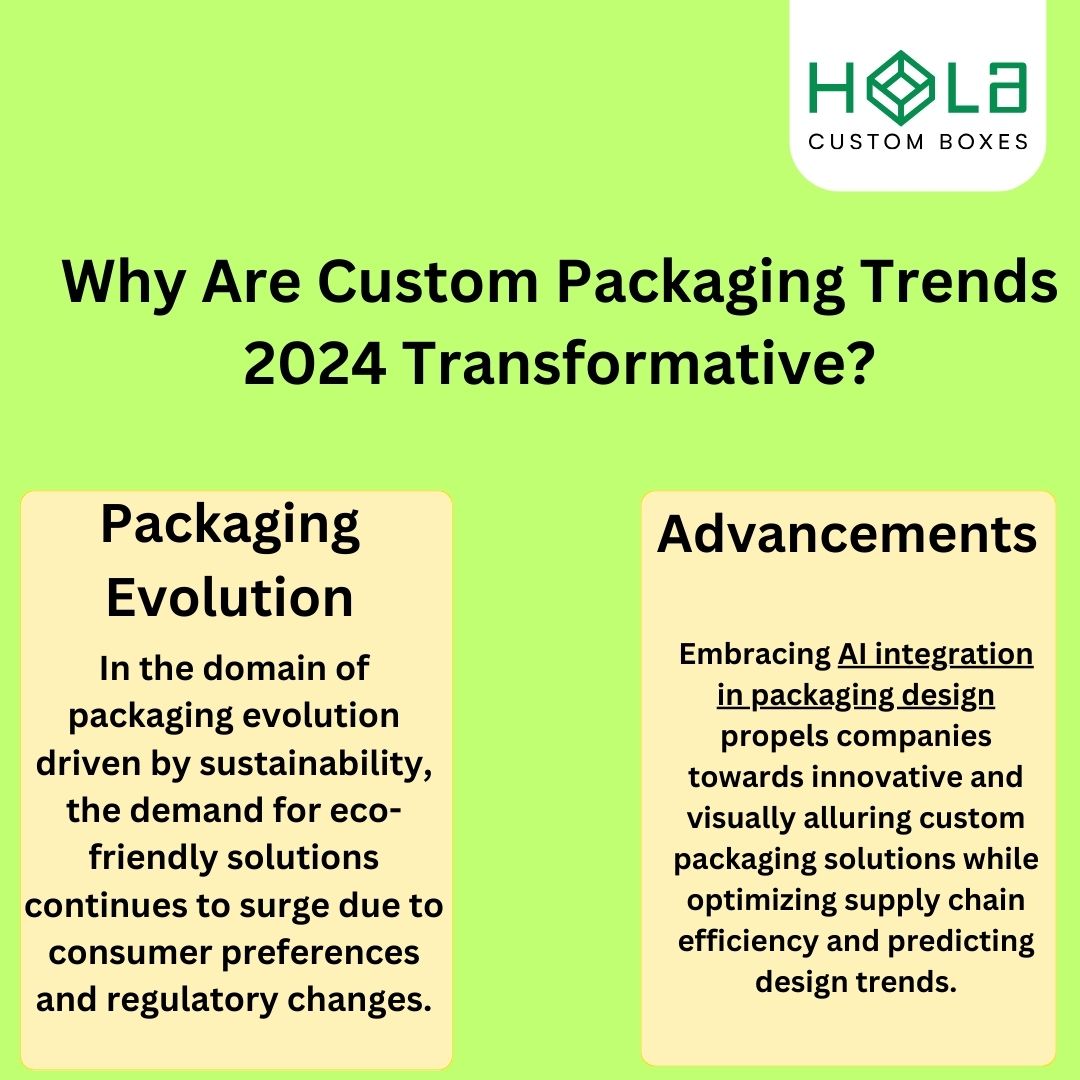 HOLA
CUSTOM BOXES

Why Are Custom Packaging Trends 2024 Transformative?

Packaging Evolution

In the domain of packaging evolution driven by sustainability, the demand for eco-friendly solutions continues to surge due to consumer preferences and regulatory changes.

Advancements

Embracing AI integration in packaging design propels companies towards innovative and visually alluring custom packaging solutions while optimizing supply chain efficiency and predicting design trends.